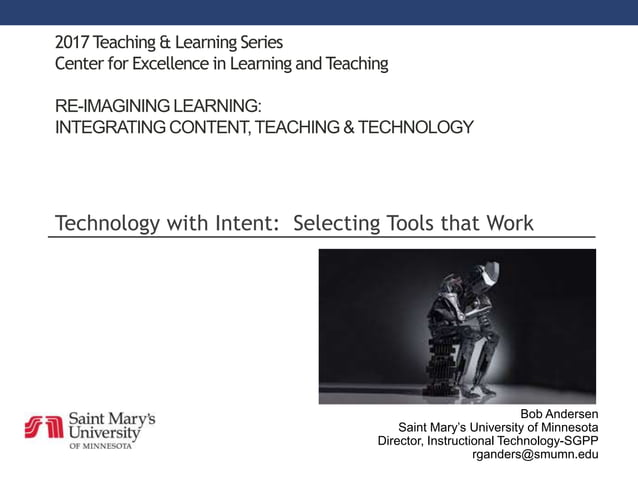 2017 Teaching & Learning Series
Center for Excellence in Learning and Teaching

RE-IMAGINING LEARNING:
INTEGRATING CONTENT, TEACHING & TECHNOLOGY

Technology with Intent: Selecting Tools that Work

Saint Mary's University OF MINNESOTA

Bob Andersen
Saint Mary's University of Minnesota
Director, Instructional Technology-SGPP
rganders@smumn.edu